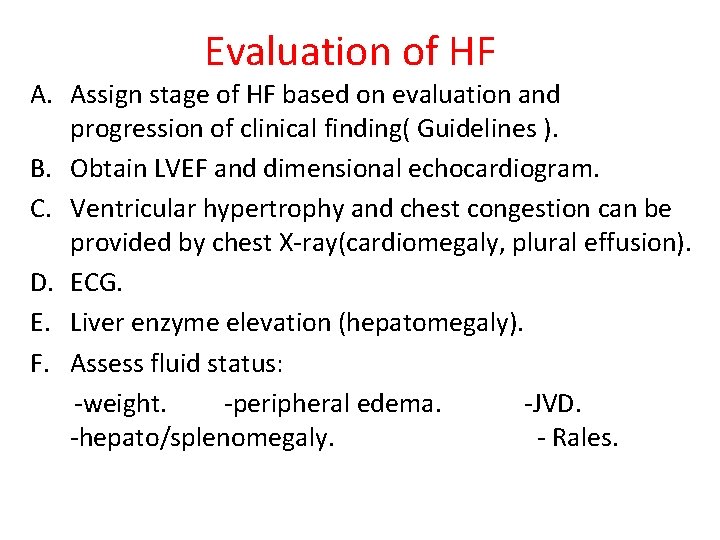 Evaluation of HF

A. Assign stage of HF based on evaluation and progression of clinical finding( Guidelines ).
B. Obtain LVEF and dimensional echocardiogram.
C. Ventricular hypertrophy and chest congestion can be provided by chest X-ray(cardiomegaly, plural effusion).
D. ECG.
E. Liver enzyme elevation (hepatomegaly).
F. Assess fluid status:
-weight. -peripheral edema. -JVD.
-hepato/splenomegaly. - Rales.